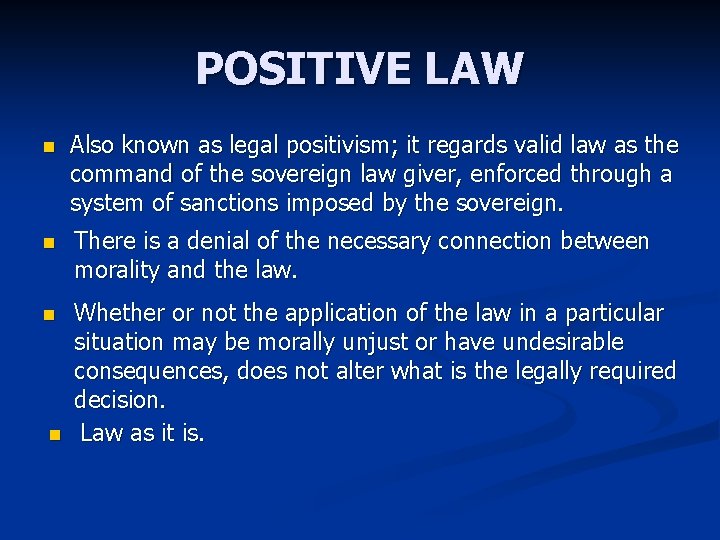 POSITIVE LAW

- Also known as legal positivism; it regards valid law as the command of the sovereign law giver, enforced through a system of sanctions imposed by the sovereign.
- There is a denial of the necessary connection between morality and the law.
- Whether or not the application of the law in a particular situation may be morally unjust or have undesirable consequences, does not alter what is the legally required decision.
- Law as it is.